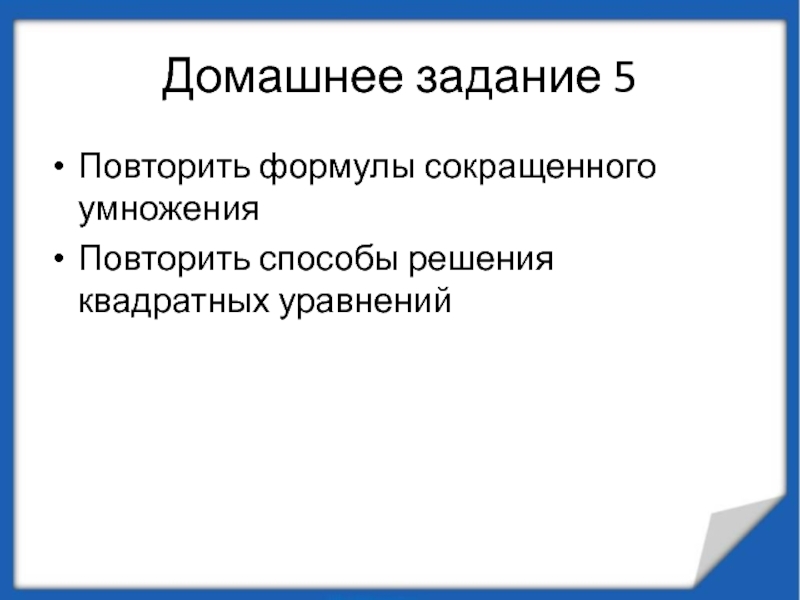 Домашнее задание 5

• Повторить формулы сокращенного умножения
• Повторить способы решения квадратных уравнений